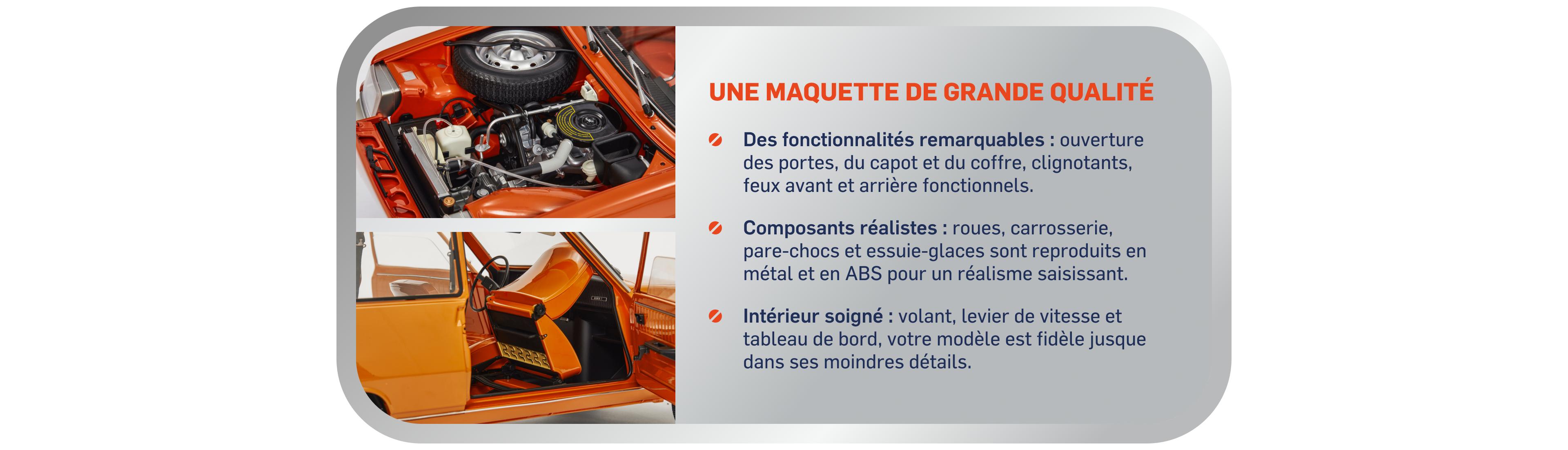 UNE MAQUETTE DE GRANDE QUALITÉ

Des fonctionnalités remarquables : ouverture des portes, du capot et du coffre, clignotants, feux avant et arrière fonctionnels.

Composants réalistes : roues, carrosserie, pare-chocs et essuie-glaces sont reproduits en métal et en ABS pour un réalisme saisissant.

Intérieur soigné : volant, levier de vitesse et tableau de bord, votre modèle est fidèle jusque dans ses moindres détails.